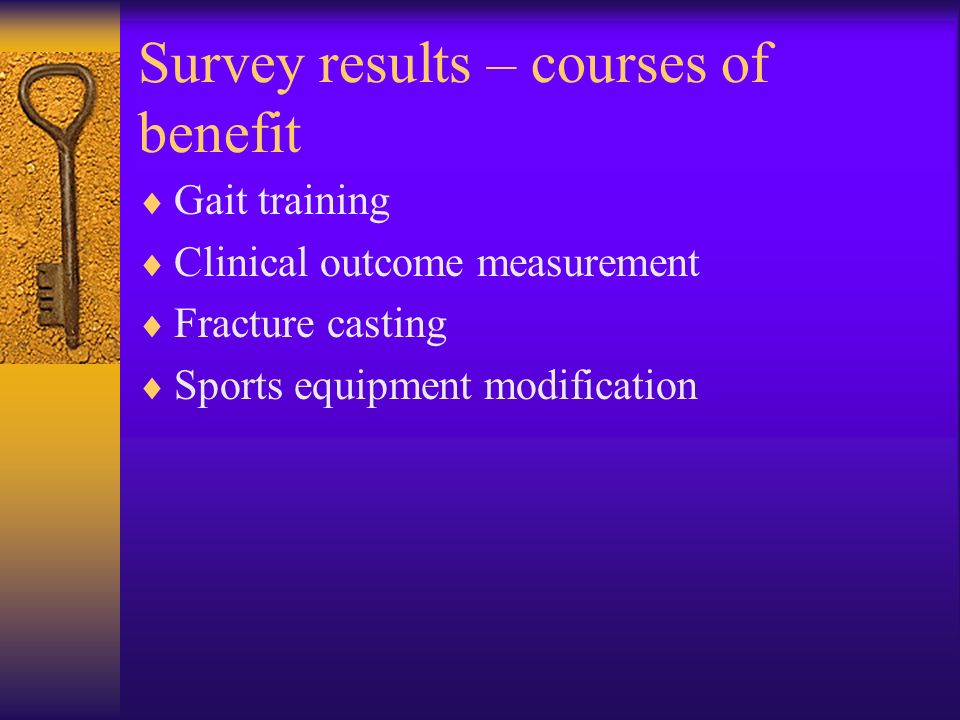 Survey results – courses of benefit

♦ Gait training
♦ Clinical outcome measurement
♦ Fracture casting
♦ Sports equipment modification